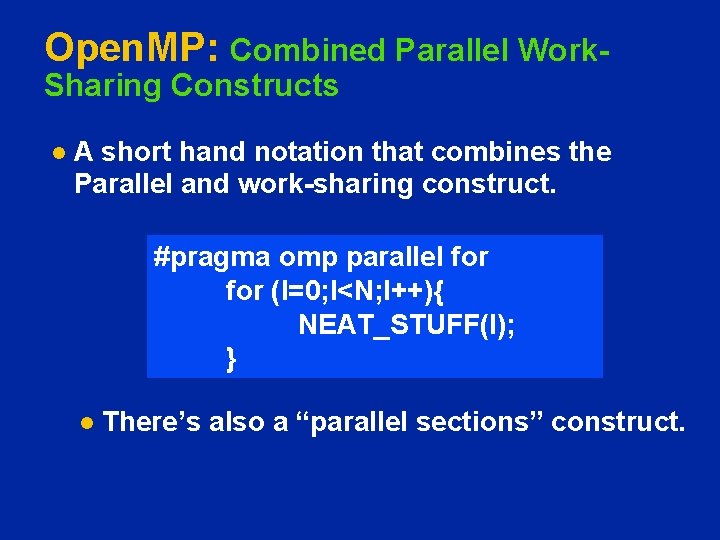 OpenMP: Combined Parallel Work-Sharing Constructs

● A short hand notation that combines the Parallel and work-sharing construct.

#pragma omp parallel for
for (I=0;I<N;I++){
NEAT_STUFF(I);
}

● There's also a "parallel sections" construct.